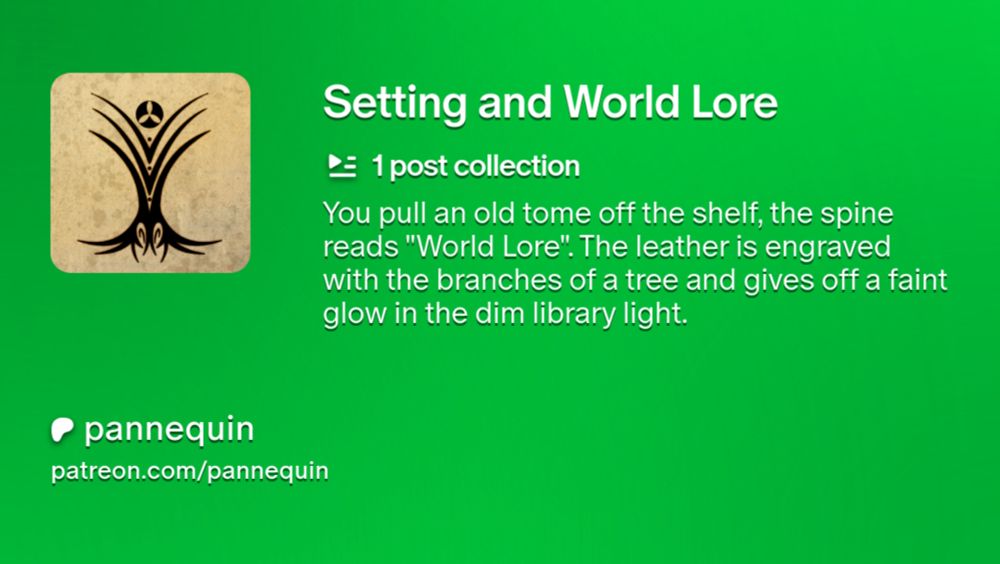 Setting and World Lore

1 post collection

You pull an old tome off the shelf, the spine reads "World Lore". The leather is engraved with the branches of a tree and gives off a faint glow in the dim library light.

pannequin

patreon.com/pannequin